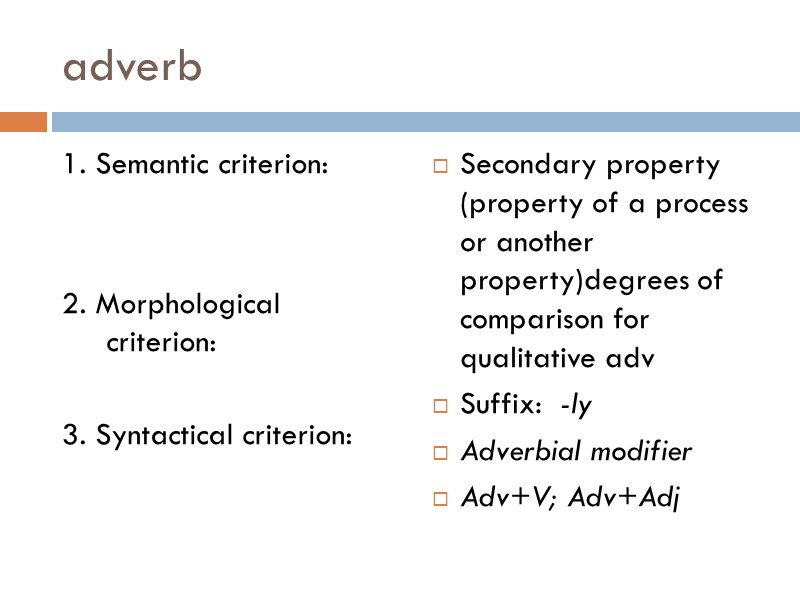 adverb

1. Semantic criterion:

2. Morphological criterion:

3. Syntactical criterion:

□ Secondary property (property of a process or another property)degrees of comparison for qualitative adv

□ Suffix: -ly

□ Adverbial modifier

□ Adv+V; Adv+Adj